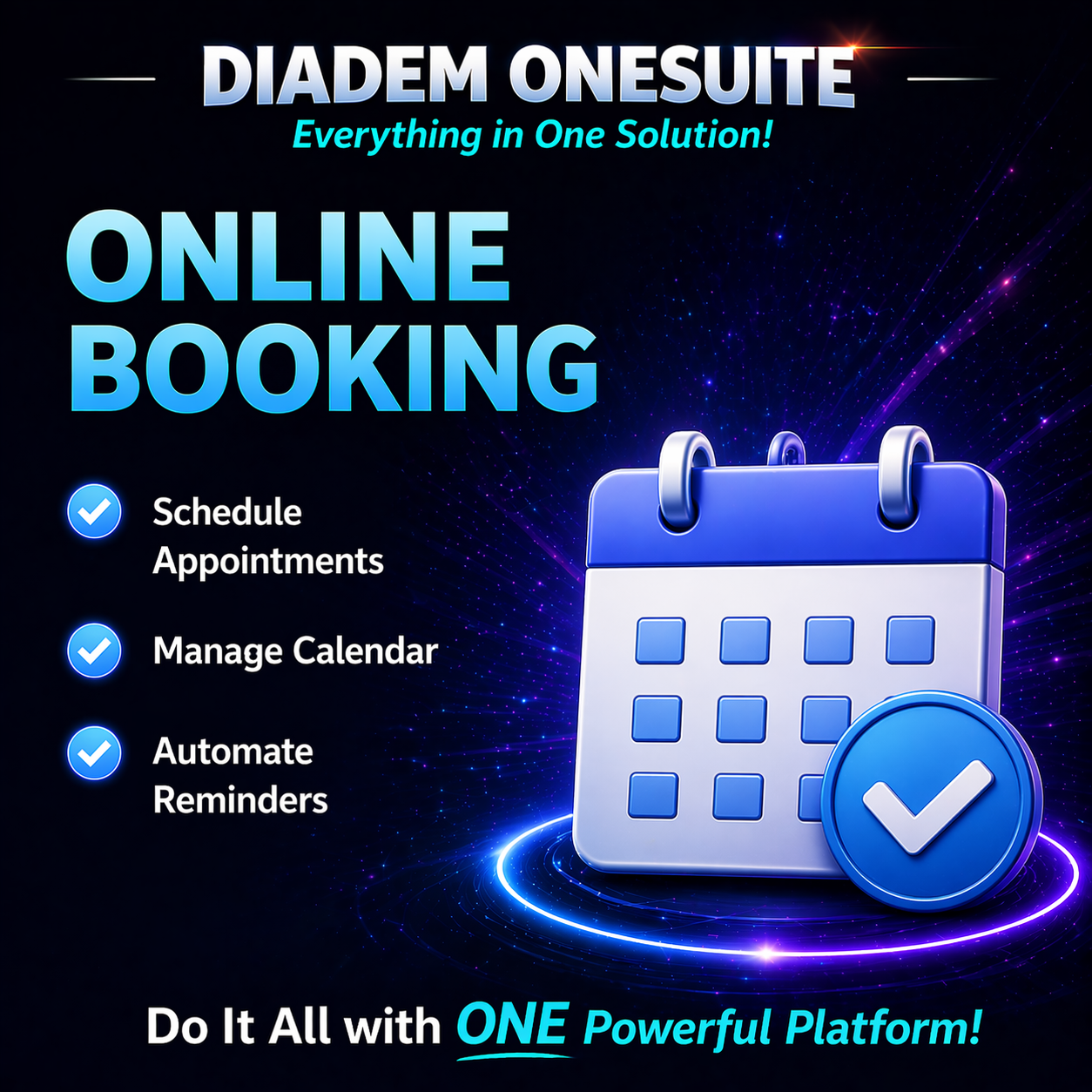 DIADEM ONESUITE
Everything in One Solution!

ONLINE BOOKING

Schedule Appointments

Manage Calendar

Automate Reminders

Do It All with ONE Powerful Platform!